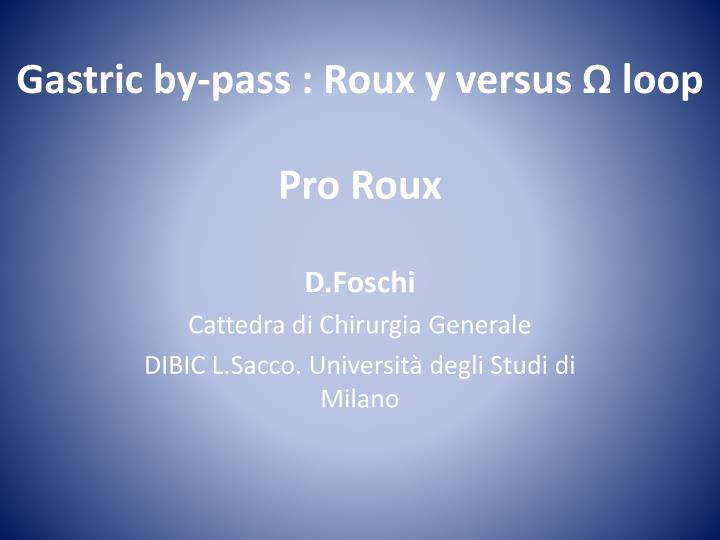 Gastric by-pass : Roux y versus Ω loop

Pro Roux

D.Foschi

Cattedra di Chirurgia Generale

DIBIC L.Sacco. Università degli Studi di Milano